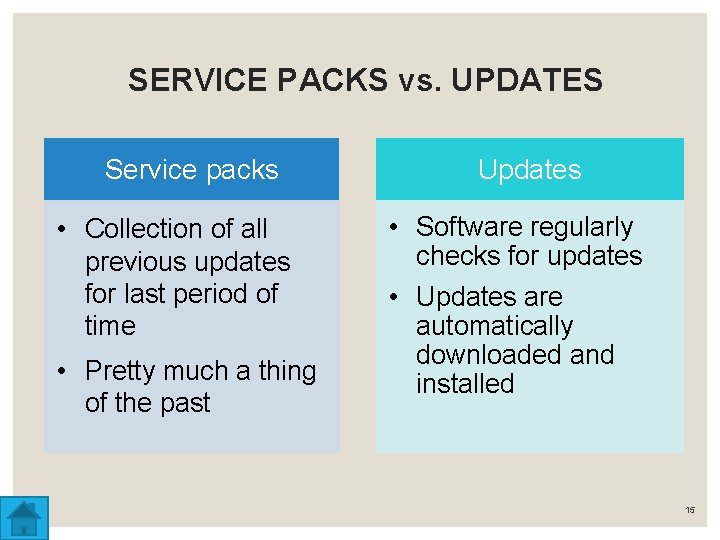 SERVICE PACKS vs. UPDATES

Service packs

• Collection of all previous updates for last period of time

• Pretty much a thing of the past

Updates

• Software regularly checks for updates

• Updates are automatically downloaded and installed

15